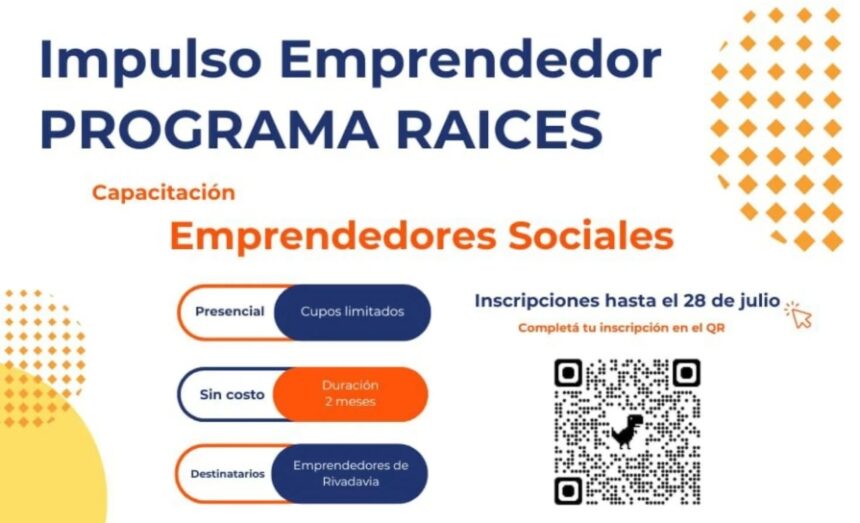 Impulso Emprendedor
PROGRAMA RAICES

Capacitación
Emprendedores Sociales

Presencial
Cupos limitados

Sin costo
Duración
2 meses

Destinatarios
Emprendedores de Rivadavia

Inscripciones hasta el 28 de julio
Completá tu inscripción en el QR